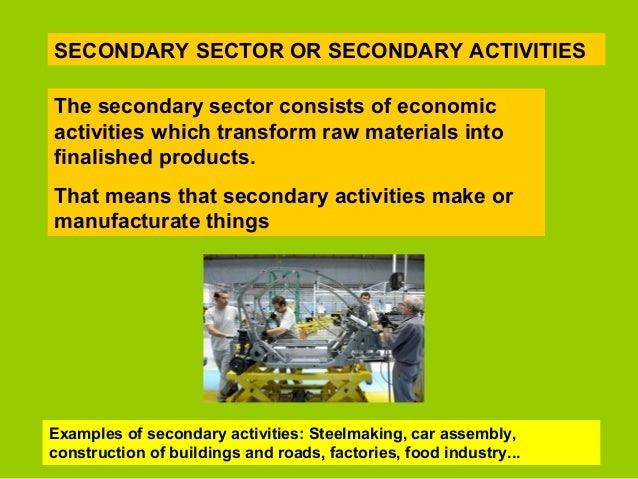 SECONDARY SECTOR OR SECONDARY ACTIVITIES

The secondary sector consists of economic activities which transform raw materials into finalished products.

That means that secondary activities make or manufacturate things

Examples of secondary activities: Steelmaking, car assembly, construction of buildings and roads, factories, food industry...